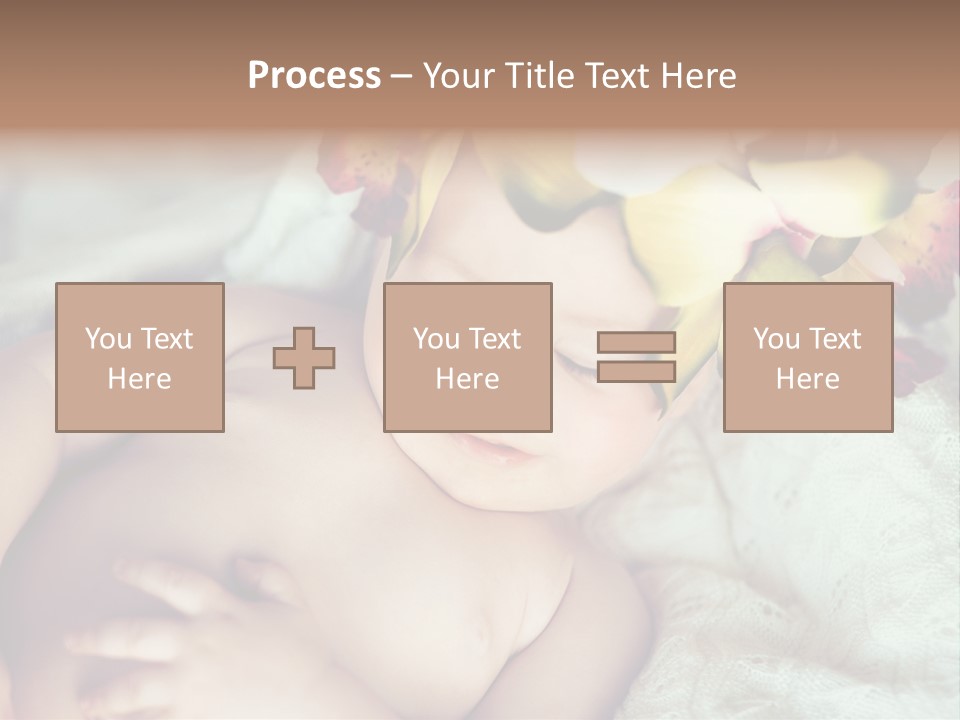 Process – Your Title Text Here

You Text Here

You Text Here

You Text Here